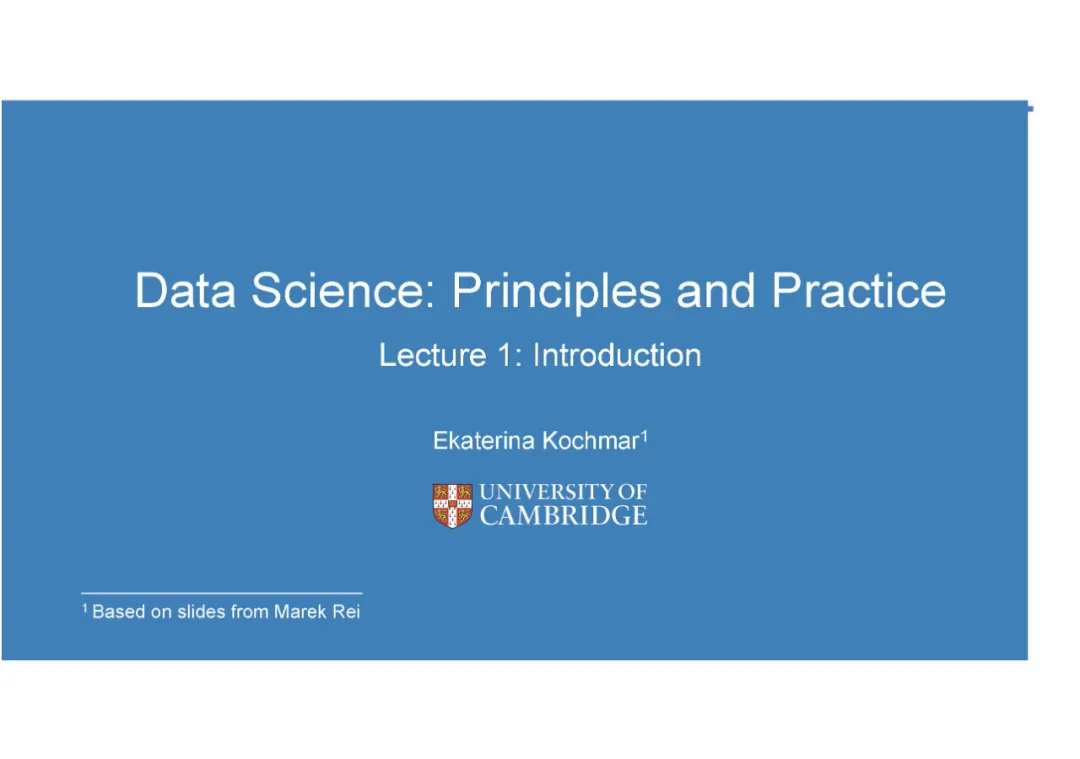 Data Science: Principles and Practice

Lecture 1: Introduction

Ekaterina Kochmar$^1$

UNIVERSITY OF CAMBRIDGE

$^1$ Based on slides from Marek Rei